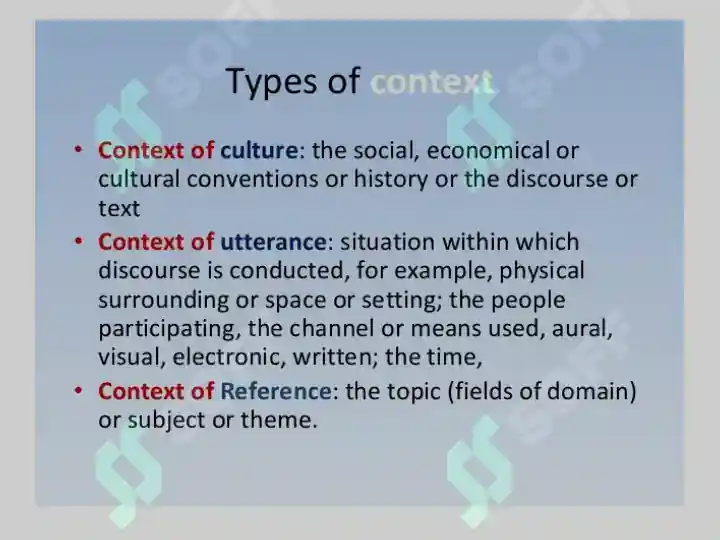 Types of context

• Context of culture: the social, economical or cultural conventions or history or the discourse or text
• Context of utterance: situation within which discourse is conducted, for example, physical surrounding or space or setting; the people participating, the channel or means used, aural, visual, electronic, written; the time,
• Context of Reference: the topic (fields of domain) or subject or theme.